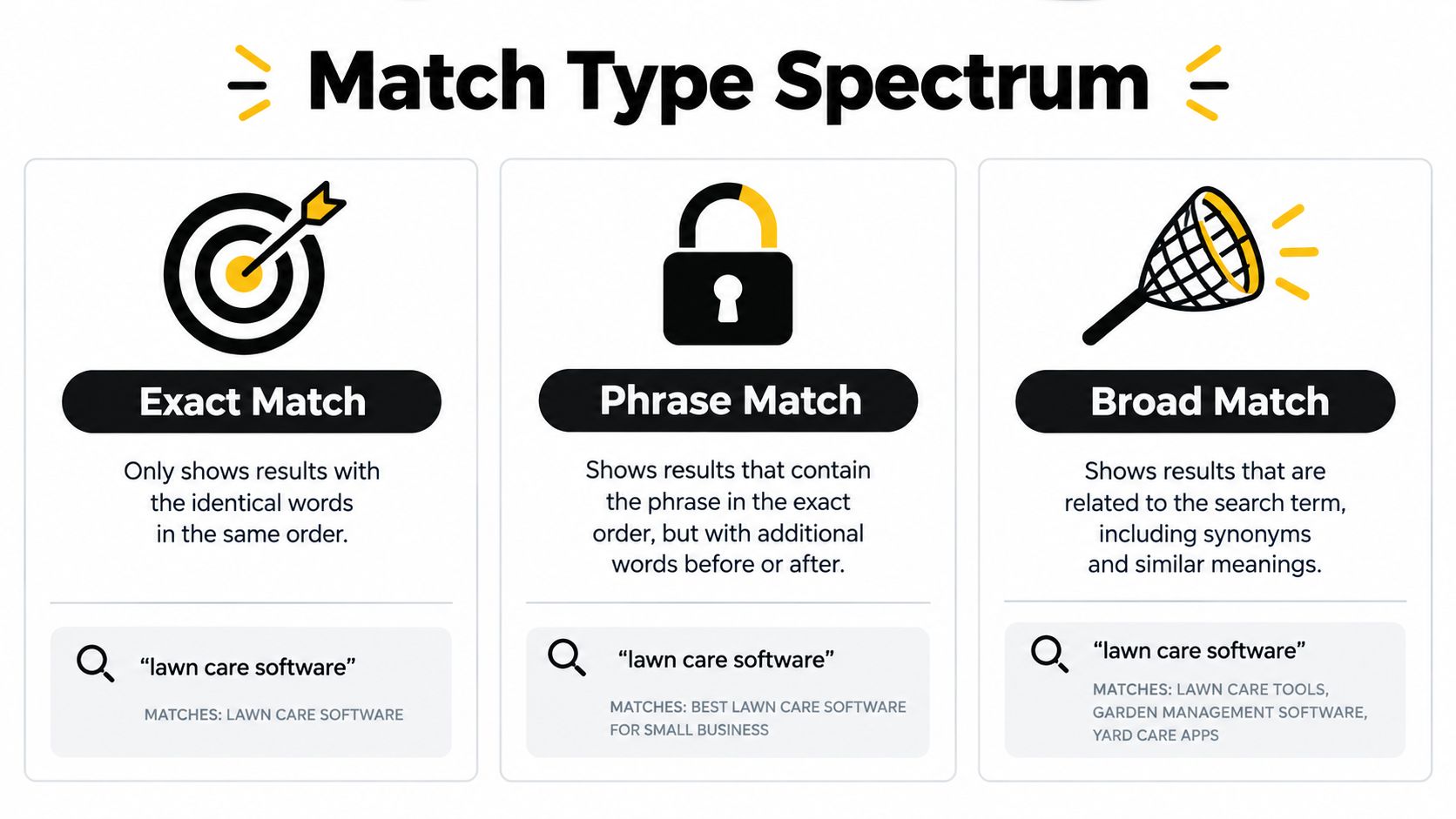 Match Type Spectrum

Exact Match

Only shows results with the identical words in the same order.

“lawn care software”

MATCHES: LAWN CARE SOFTWARE

Phrase Match

Shows results that contain the phrase in the exact order, but with additional words before or after.

“lawn care software”

MATCHES: BEST LAWN CARE SOFTWARE FOR SMALL BUSINESS

Broad Match

Shows results that are related to the search term, including synonyms and similar meanings.

“lawn care software”

MATCHES: LAWN CARE TOOLS, GARDEN MANAGEMENT SOFTWARE, YARD CARE APPS